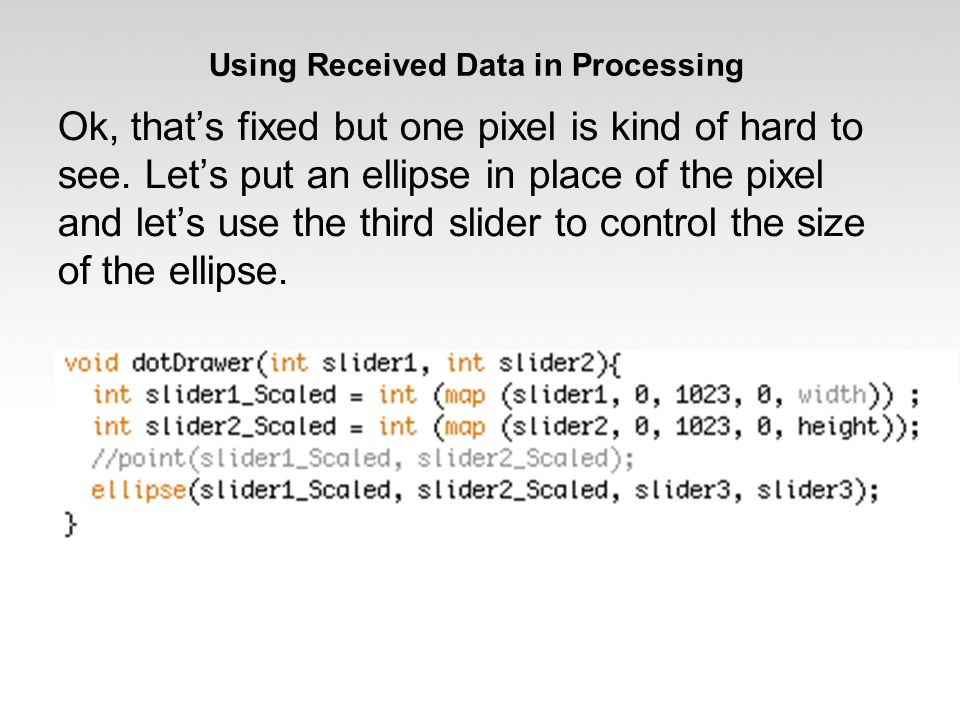 Using Received Data in Processing

Ok, that’s fixed but one pixel is kind of hard to see. Let’s put an ellipse in place of the pixel and let’s use the third slider to control the size of the ellipse.

void dotDrawer(int slider1, int slider2){
  int slider1_Scaled = int (map (slider1, 0, 1023, 0, width)) ;
  int slider2_Scaled = int (map (slider2, 0, 1023, 0, height));
  //point(slider1_Scaled, slider2_Scaled);
  ellipse(slider1_Scaled, slider2_Scaled, slider3, slider3);
}